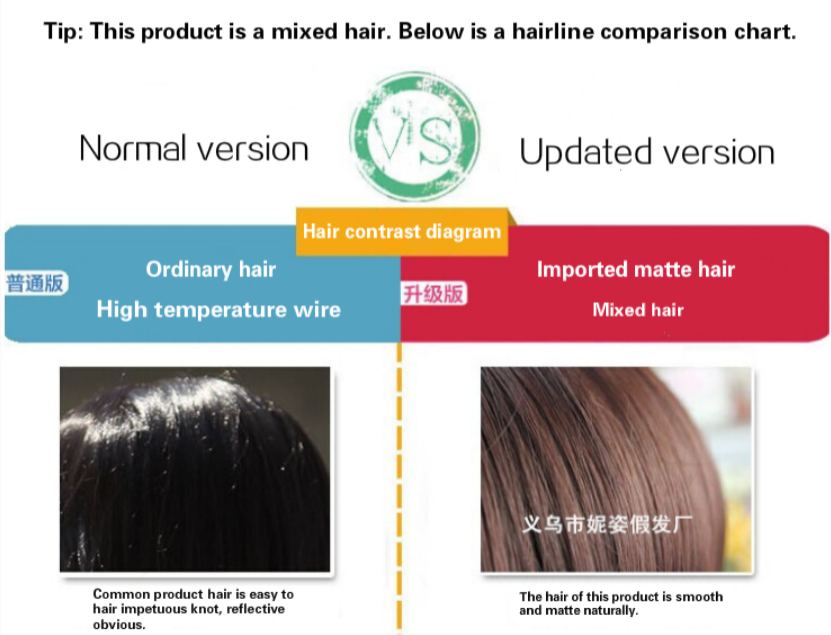 Tip: This product is a mixed hair. Below is a hairline comparison chart.

Normal version

VS

Updated version

Hair contrast diagram

普通版

Ordinary hair

High temperature wire

升级版

Imported matte hair

Mixed hair

义乌市妮姿假发厂

Common product hair is easy to hair impetuous knot, reflective obvious.

The hair of this product is smooth and matte naturally.